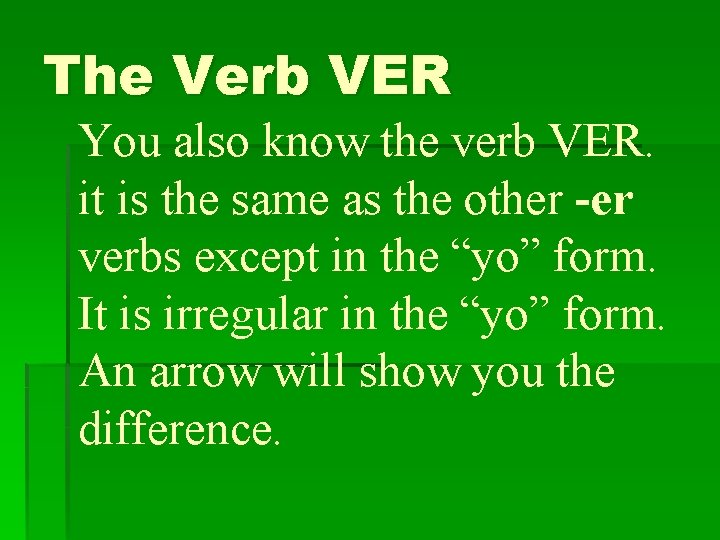 The Verb VER

You also know the verb VER. it is the same as the other -er verbs except in the “yo” form. It is irregular in the “yo” form. An arrow will show you the difference.